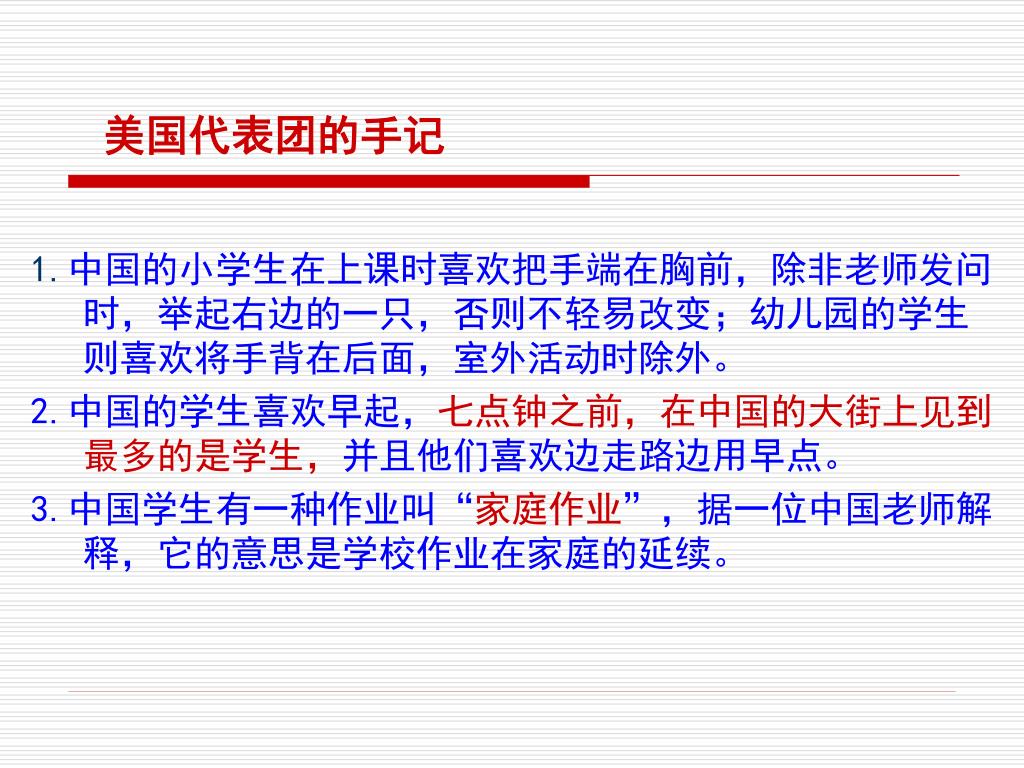 美国代表团的手记

1. 中国的小学生在上课时喜欢把手端在胸前，除非老师发问时，举起右边的一只，否则不轻易改变；幼儿园的学生则喜欢将手背在后面，室外活动时除外。

2. 中国的学生喜欢早起，七点钟之前，在中国的大街上见到最多的是学生，并且他们喜欢边走路边用早点。

3. 中国学生有一种作业叫“家庭作业”，据一位中国老师解释，它的意思是学校作业在家庭的延续。